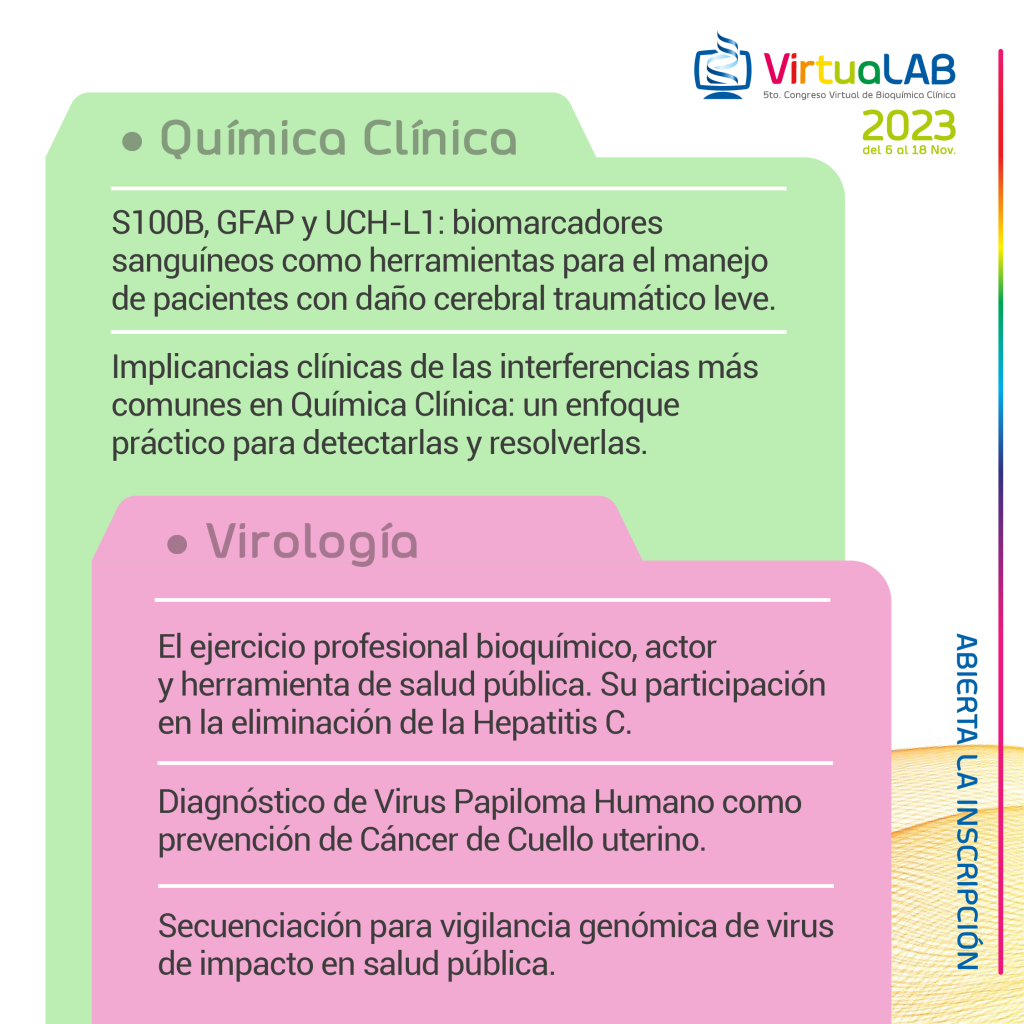 VirtuaLAB
5to. Congreso Virtual de Bioquímica Clínica
2023
del 6 al 18 Nov.

• Química Clínica

S100B, GFAP y UCH-L1: biomarcadores sanguíneos como herramientas para el manejo de pacientes con daño cerebral traumático leve.

Implicancias clínicas de las interferencias más comunes en Química Clínica: un enfoque práctico para detectarlas y resolverlas.

• Virología

El ejercicio profesional bioquímico, actor y herramienta de salud pública. Su participación en la eliminación de la Hepatitis C.

Diagnóstico de Virus Papiloma Humano como prevención de Cáncer de Cuello uterino.

Secuenciación para vigilancia genómica de virus de impacto en salud pública.

ABIERTA LA INSCRIPCIÓN